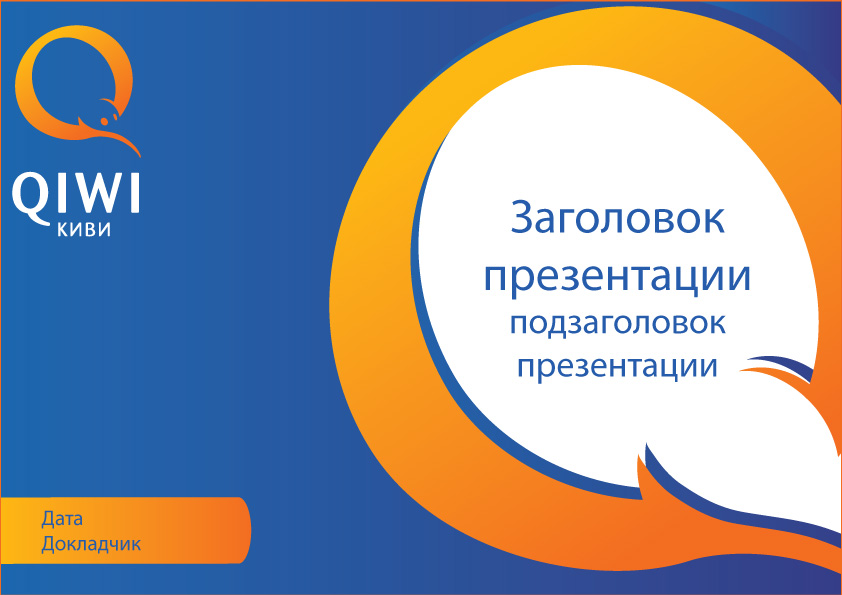 QIWI
КИВИ

Заголовок презентации
подзаголовок презентации

Дата
Докладчик